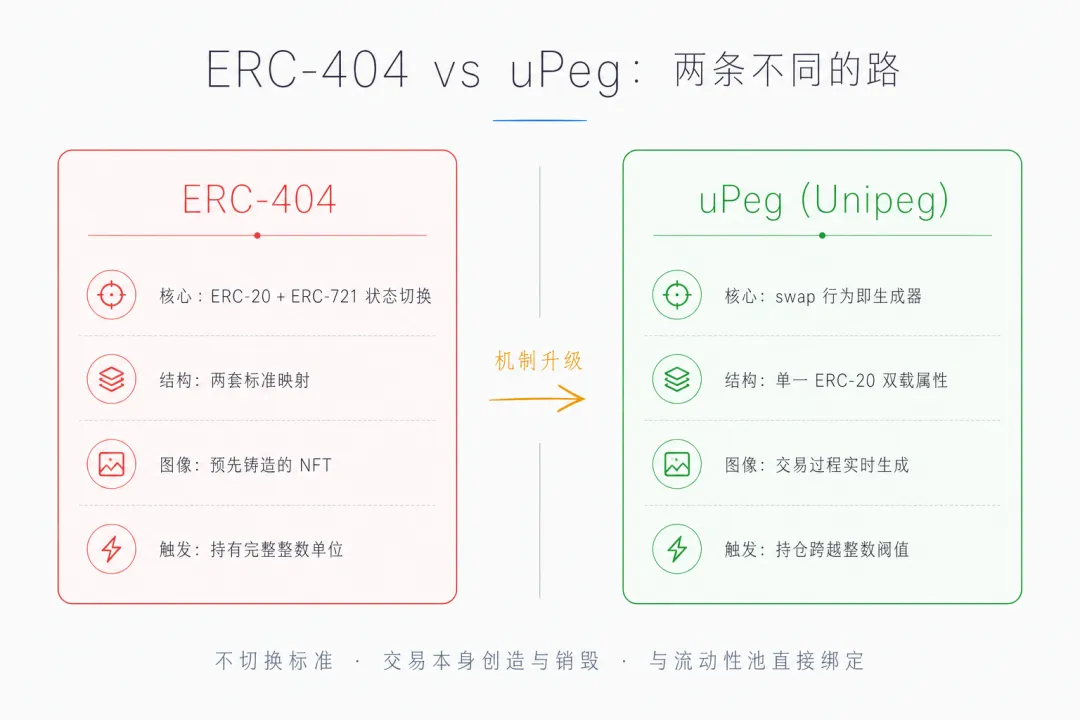 ERC-404 vs uPeg：两条不同的路

ERC-404

核心：ERC-20 + ERC-721 状态切换

结构：两套标准映射

图像：预先铸造的 NFT

触发：持有完整整数单位

机制升级

uPeg (Unipeg)

核心：swap 行为即生成器

结构：单一 ERC-20 双载属性

图像：交易过程实时生成

触发：持仓跨越整数阀值

不切换标准 · 交易本身创造与销毁 · 与流动性池直接绑定